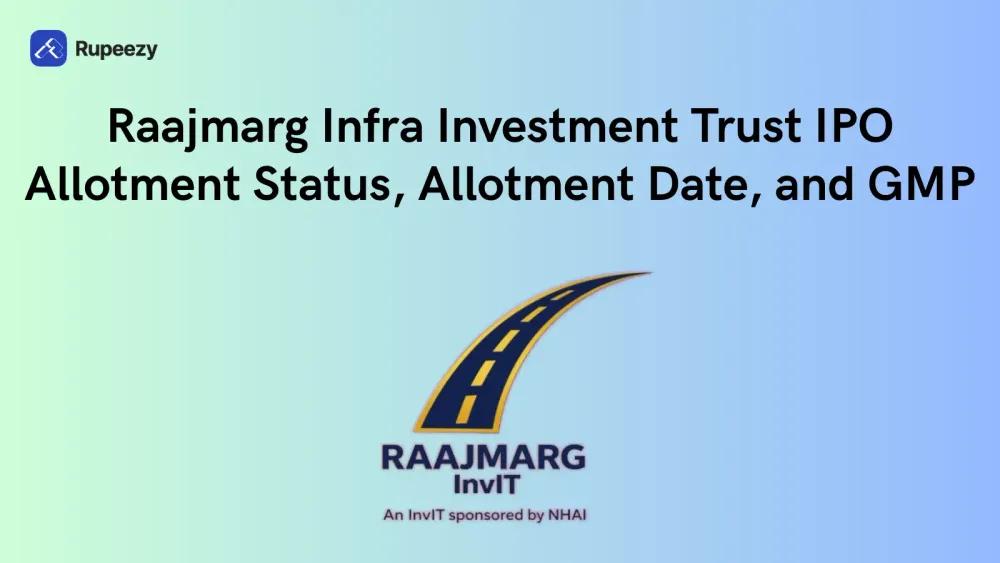 Rupeezy

Raajmarg Infra Investment Trust IPO Allotment Status, Allotment Date, and GMP

RAAJMARG
InvIT
An InvIT sponsored by NHAI